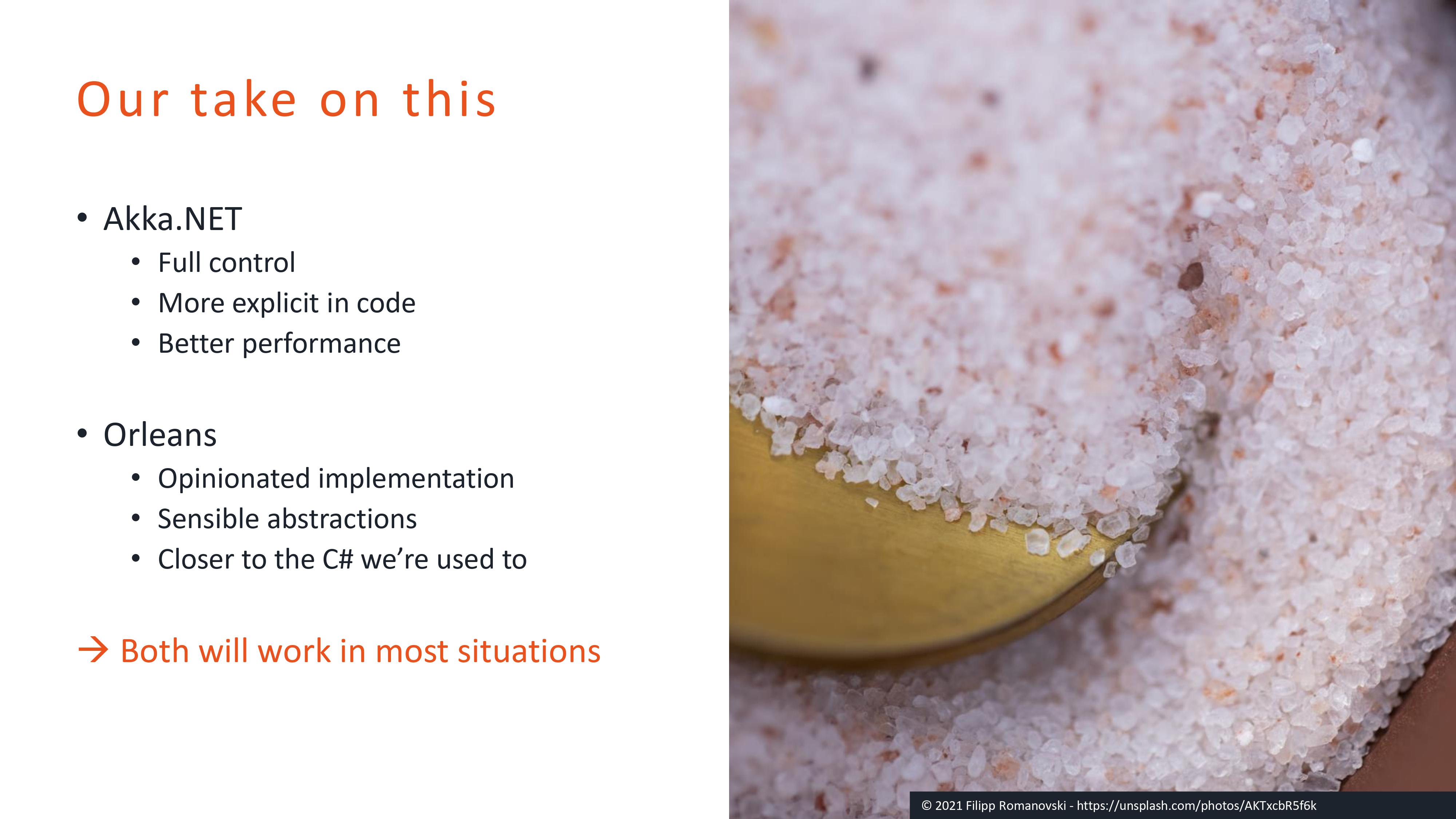 Our take on this

• Akka.NET
  • Full control
  • More explicit in code
  • Better performance

• Orleans
  • Opinionated implementation
  • Sensible abstractions
  • Closer to the C# we're used to

→ Both will work in most situations

© 2021 Filipp Romanovski - https://unsplash.com/photos/AKTxcbR5f6k